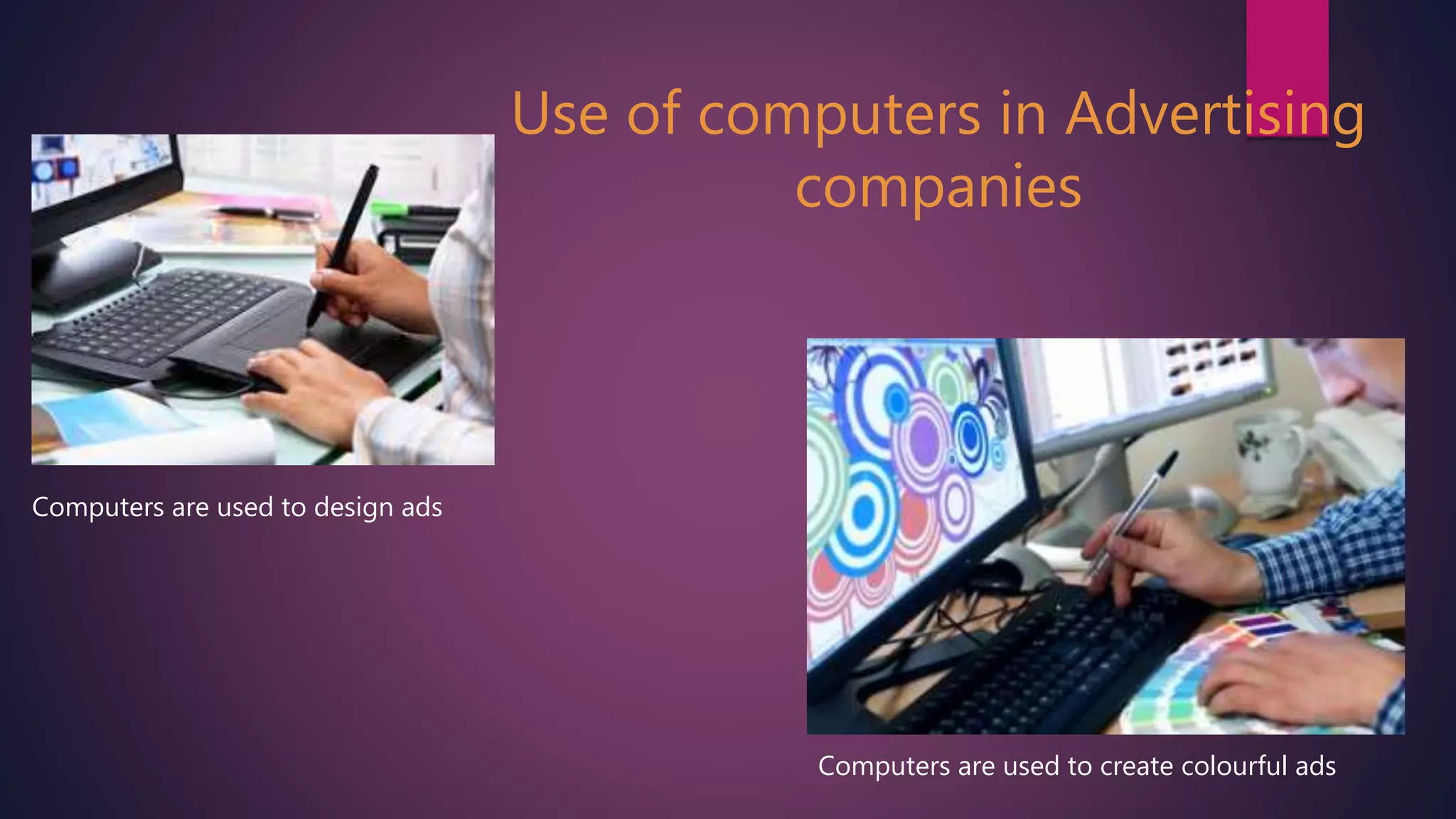 Use of computers in Advertising companies

Computers are used to design ads

Computers are used to create colourful ads